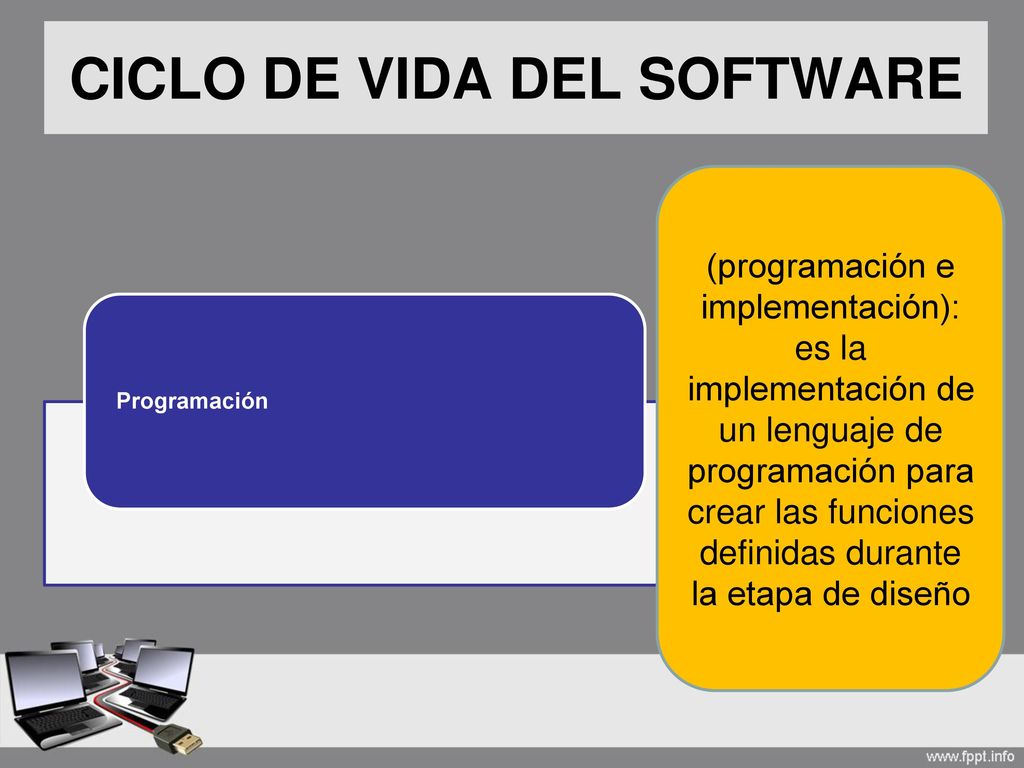 CICLO DE VIDA DEL SOFTWARE

Programación

(programación e implementación): es la implementación de un lenguaje de programación para crear las funciones definidas durante la etapa de diseño

www.fppt.info